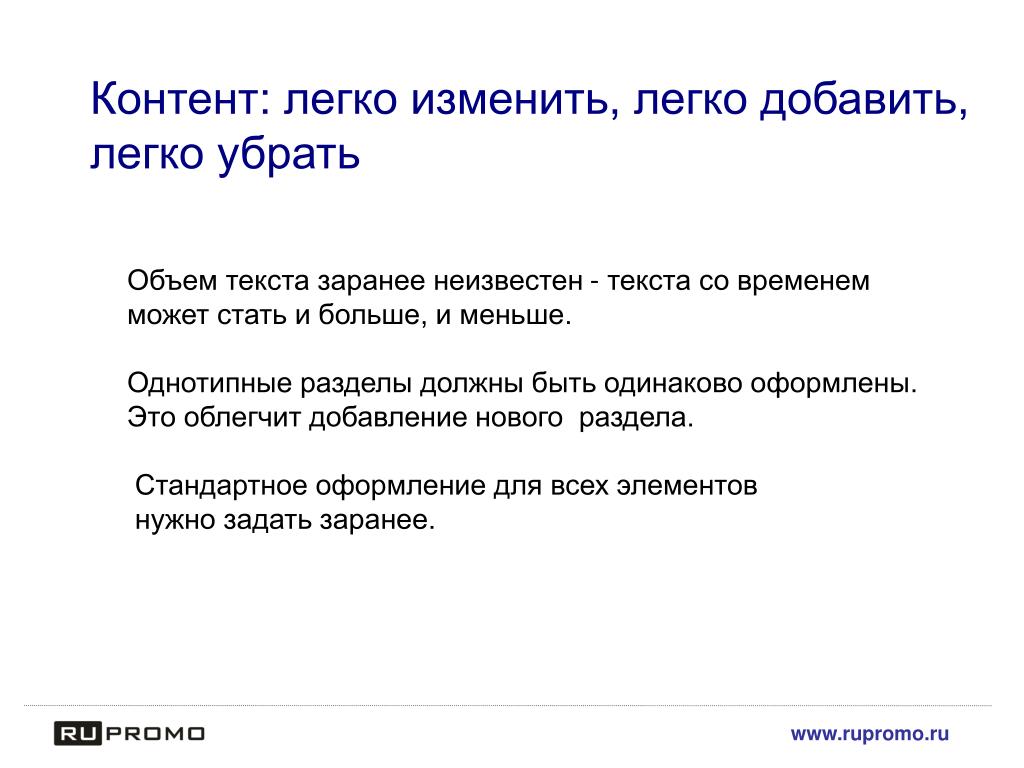 Контент: легко изменить, легко добавить, легко убрать

Объем текста заранее неизвестен - текста со временем может стать и больше, и меньше.

Однотипные разделы должны быть одинаково оформлены. Это облегчит добавление нового раздела.

Стандартное оформление для всех элементов нужно задать заранее.

RU PROMO

www.rupromo.ru